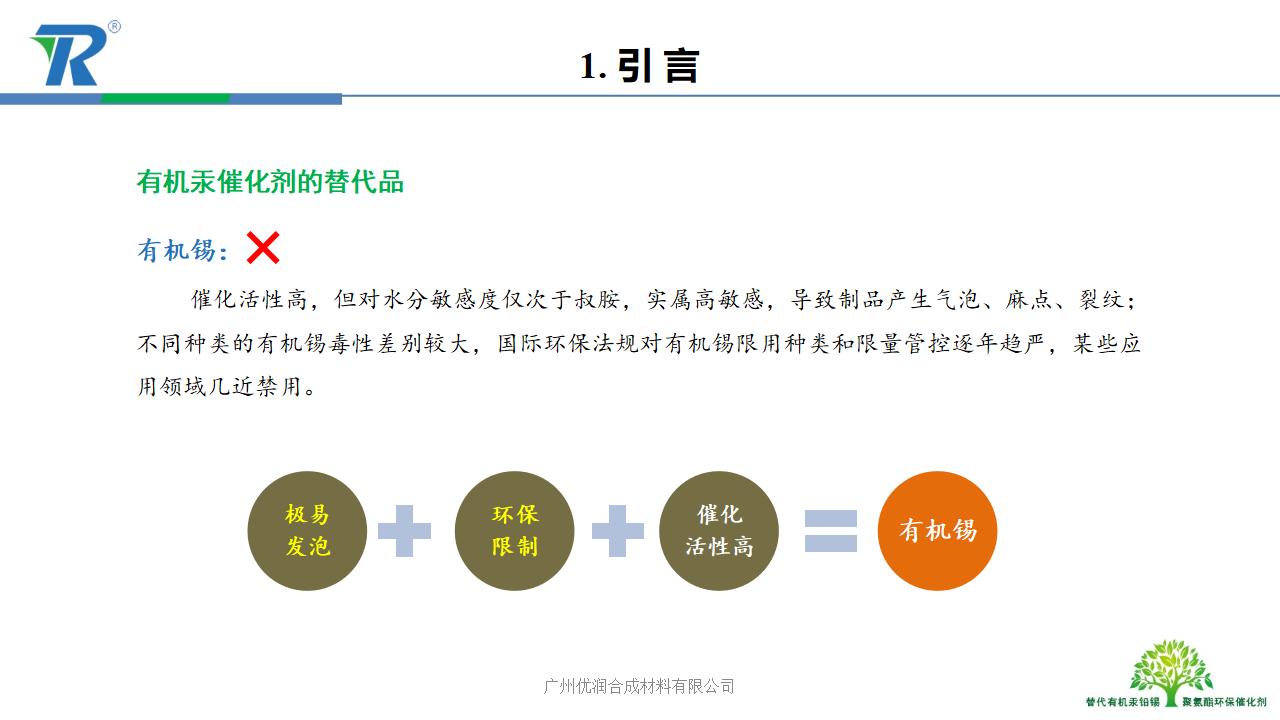 1. 引言

有机汞催化剂的替代品

有机锡：

催化活性高，但对水分敏感度仅次于叔胺，实属高敏感，导致制品产生气泡、麻点、裂纹；不同种类的有机锡毒性差别较大，国际环保法规对有机锡限用种类和限量管控逐年趋严，某些应用领域几近禁用。

极易发泡

环保限制

催化活性高

有机锡

广州优润合成材料有限公司

替代有机汞铅锡 聚氨酯环保催化剂